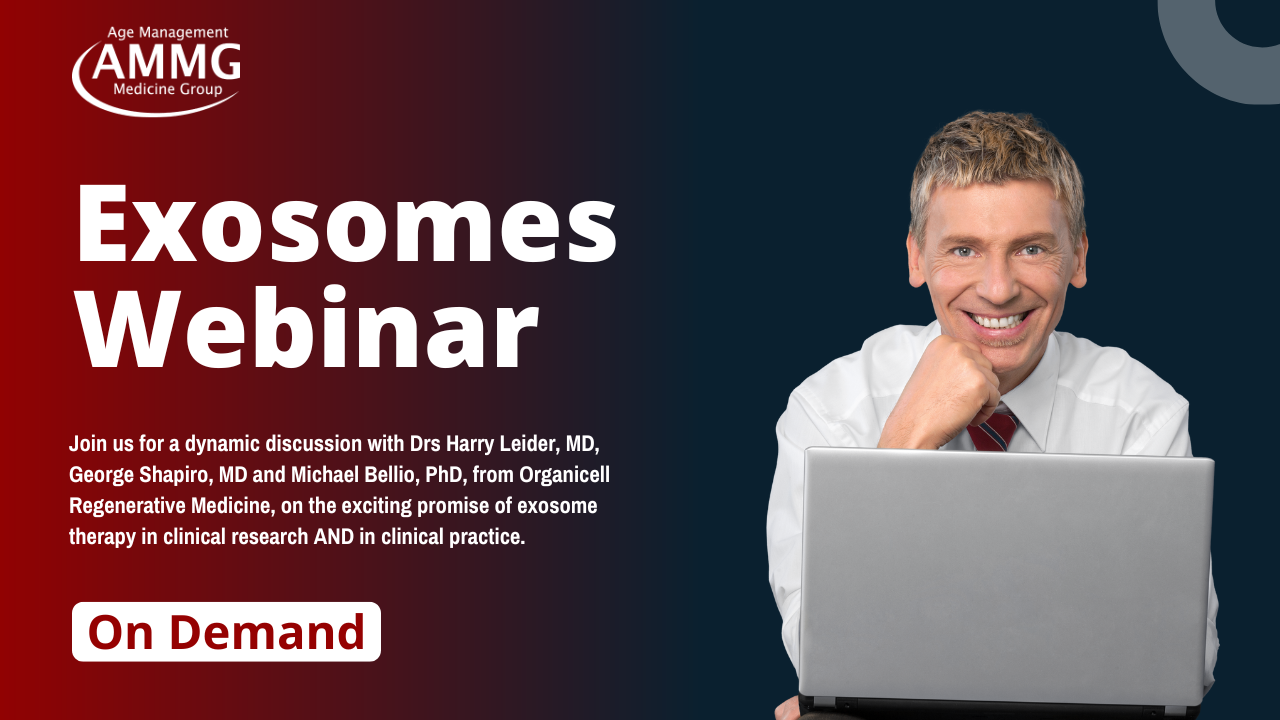 Age Management
AMMG
Medicine Group

Exosomes Webinar

Join us for a dynamic discussion with Drs Harry Leider, MD, George Shapiro, MD and Michael Bellio, PhD, from Organicell Regenerative Medicine, on the exciting promise of exosome therapy in clinical research AND in clinical practice.

On Demand